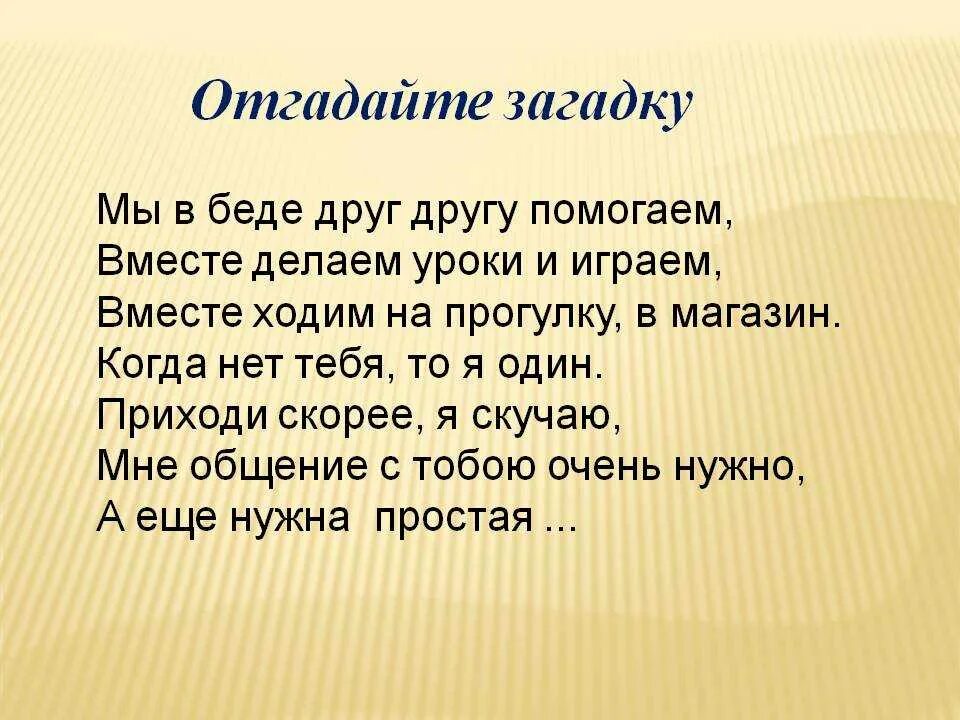 Отгадайте загадку

Мы в беде друг другу помогаем,
Вместе делаем уроки и играем,
Вместе ходим на прогулку, в магазин.
Когда нет тебя, то я один.
Приходи скорее, я скучаю,
Мне общение с тобою очень нужно,
А еще нужна простая ...